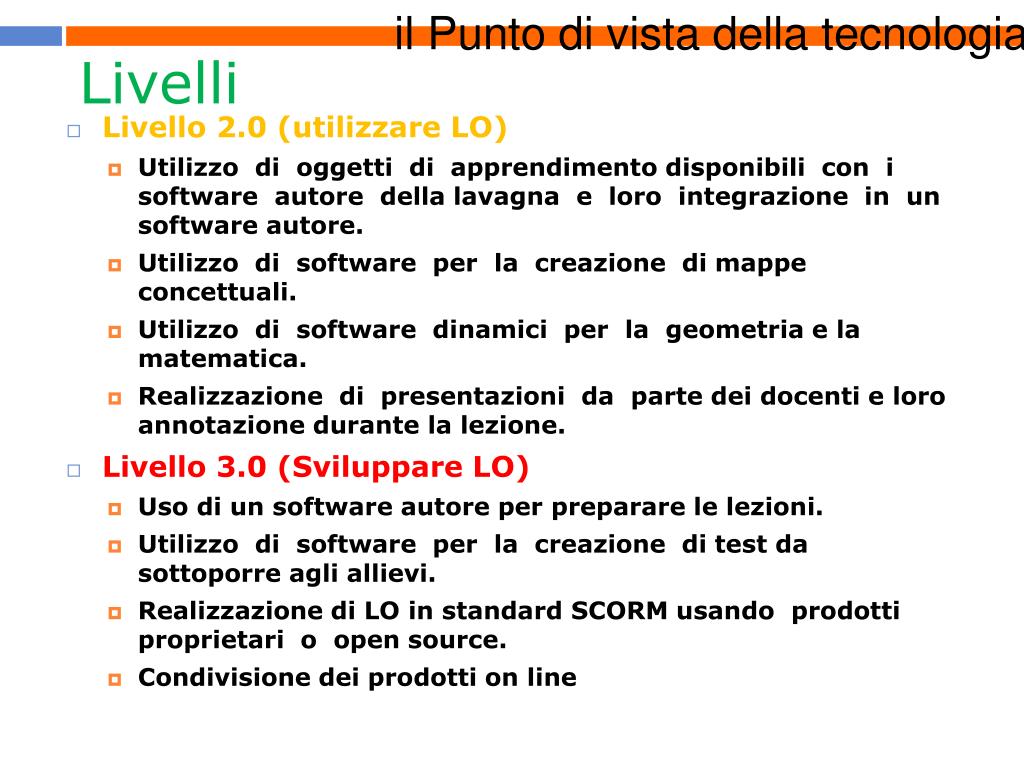 il Punto di vista della tecnologia

Livelli

Livello 2.0 (utilizzare LO)

Utilizzo di oggetti di apprendimento disponibili con i software autore della lavagna e loro integrazione in un software autore.

Utilizzo di software per la creazione di mappe concettuali.

Utilizzo di software dinamici per la geometria e la matematica.

Realizzazione di presentazioni da parte dei docenti e loro annotazione durante la lezione.

Livello 3.0 (Sviluppare LO)

Uso di un software autore per preparare le lezioni.

Utilizzo di software per la creazione di test da sottoporre agli allievi.

Realizzazione di LO in standard SCORM usando prodotti proprietari o open source.

Condivisione dei prodotti on line